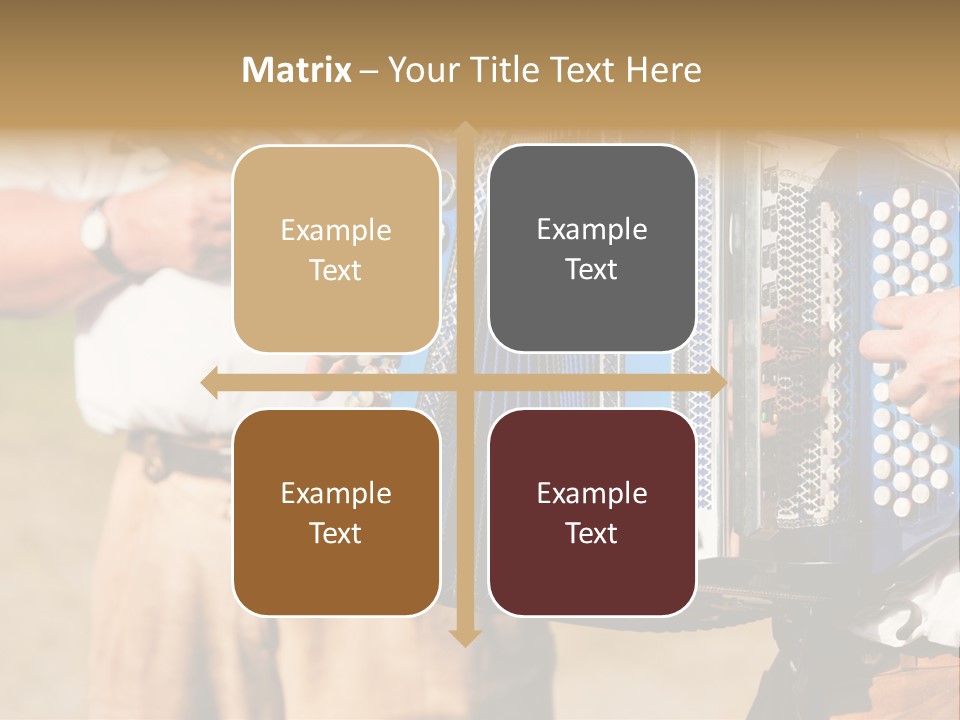 Matrix – Your Title Text Here

Example Text

Example Text

Example Text

Example Text